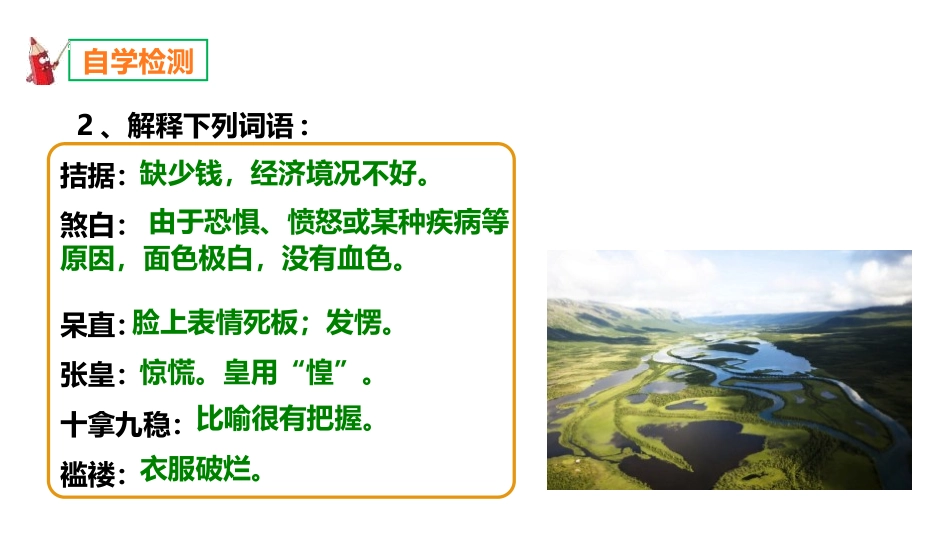 自学检测

2、解释下列词语：

拮据：缺少钱，经济境况不好。

煞白：由于恐惧、愤怒或某种疾病等原因，面色极白，没有血色。

呆直：脸上表情死板；发愣。

张皇：惊慌。皇用“惶”。

十拿九稳：比喻很有把握。

褴褛：衣服破烂。